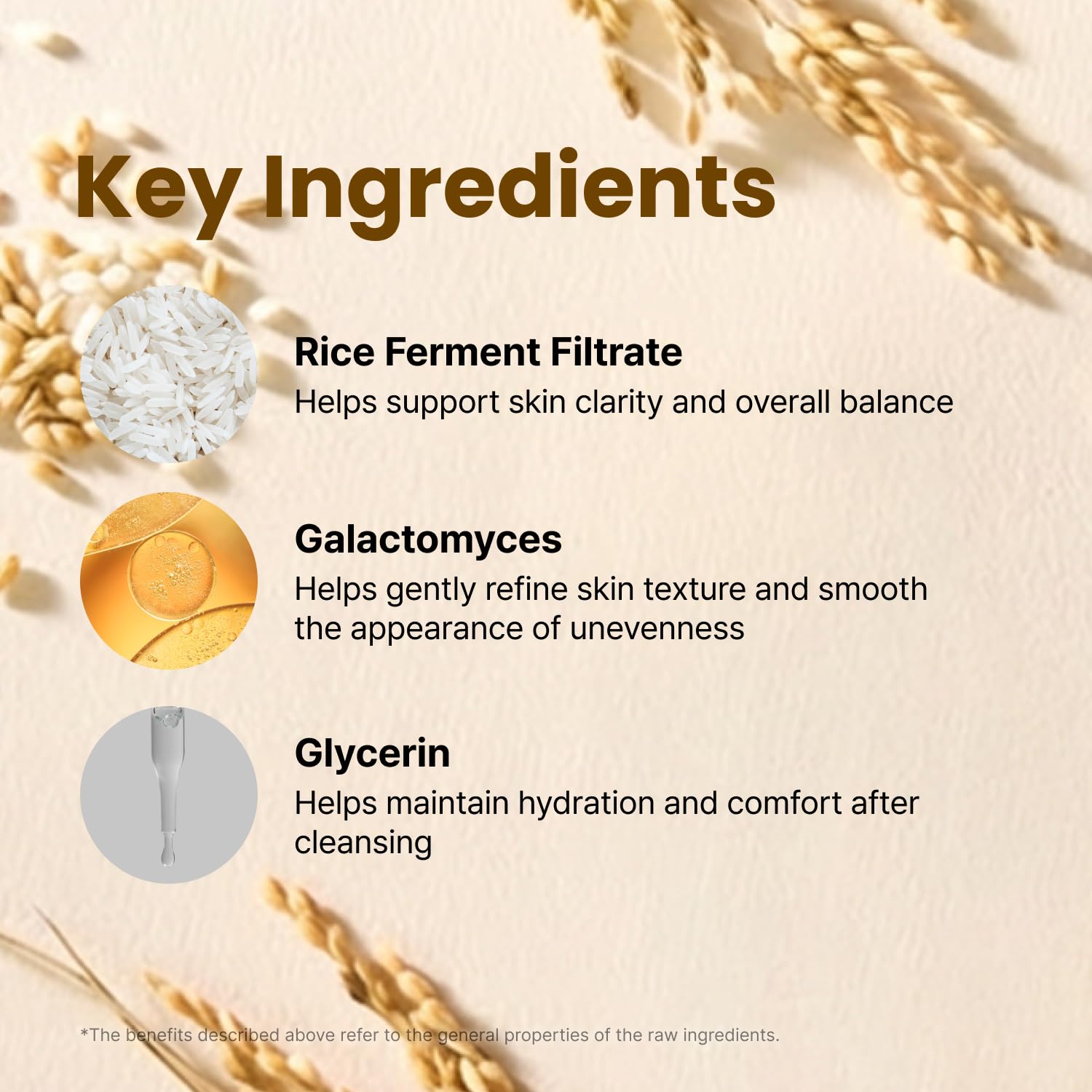 Key Ingredients

Rice Ferment Filtrate
Helps support skin clarity and overall balance

Galactomyces
Helps gently refine skin texture and smooth the appearance of unevenness

Glycerin
Helps maintain hydration and comfort after cleansing

*The benefits described above refer to the general properties of the raw ingredients.